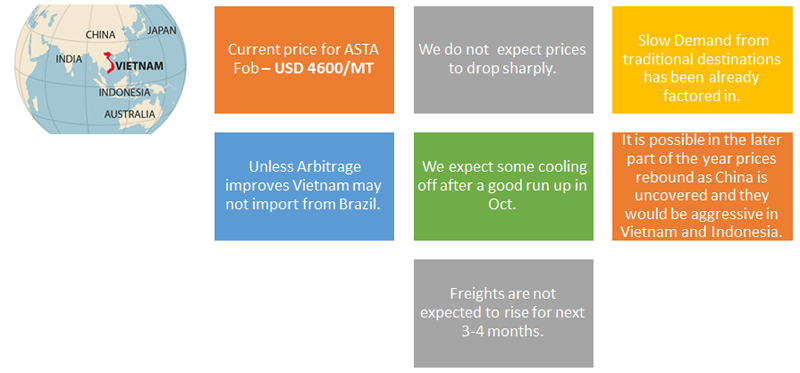 CHINA
JAPAN
INDIA
VIETNAM
INDONESIA
AUSTRALIA

Current price for ASTA Fob – USD 4600/MT

We do not expect prices to drop sharply.

Slow Demand from traditional destinations has been already factored in.

Unless Arbitrage improves Vietnam may not import from Brazil.

We expect some cooling off after a good run up in Oct.

It is possible in the later part of the year prices rebound as China is uncovered and they would be aggressive in Vietnam and Indonesia.

Freights are not expected to rise for next 3-4 months.